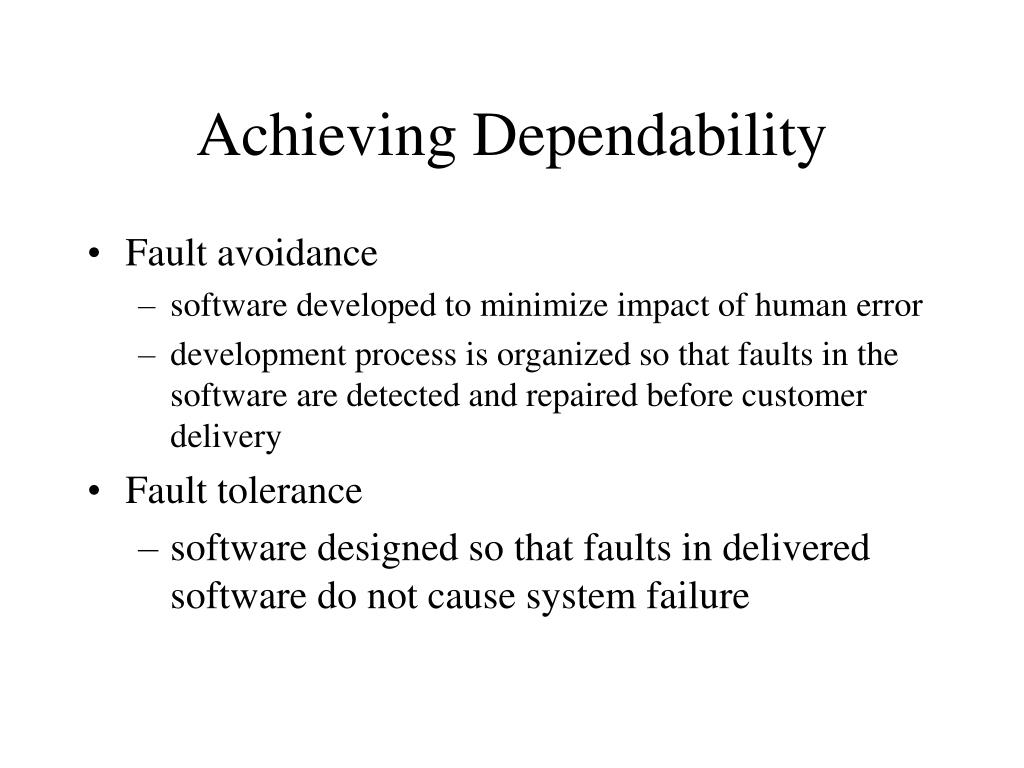 Achieving Dependability

• Fault avoidance
– software developed to minimize impact of human error
– development process is organized so that faults in the software are detected and repaired before customer delivery

• Fault tolerance
– software designed so that faults in delivered software do not cause system failure